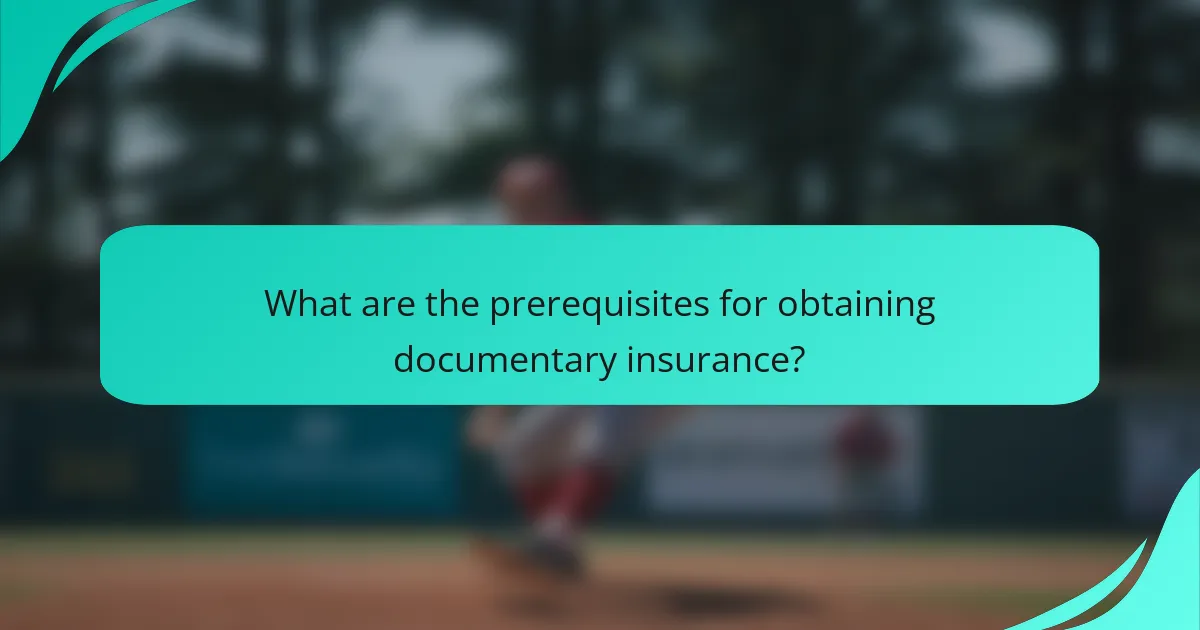 What are the prerequisites for obtaining documentary insurance?